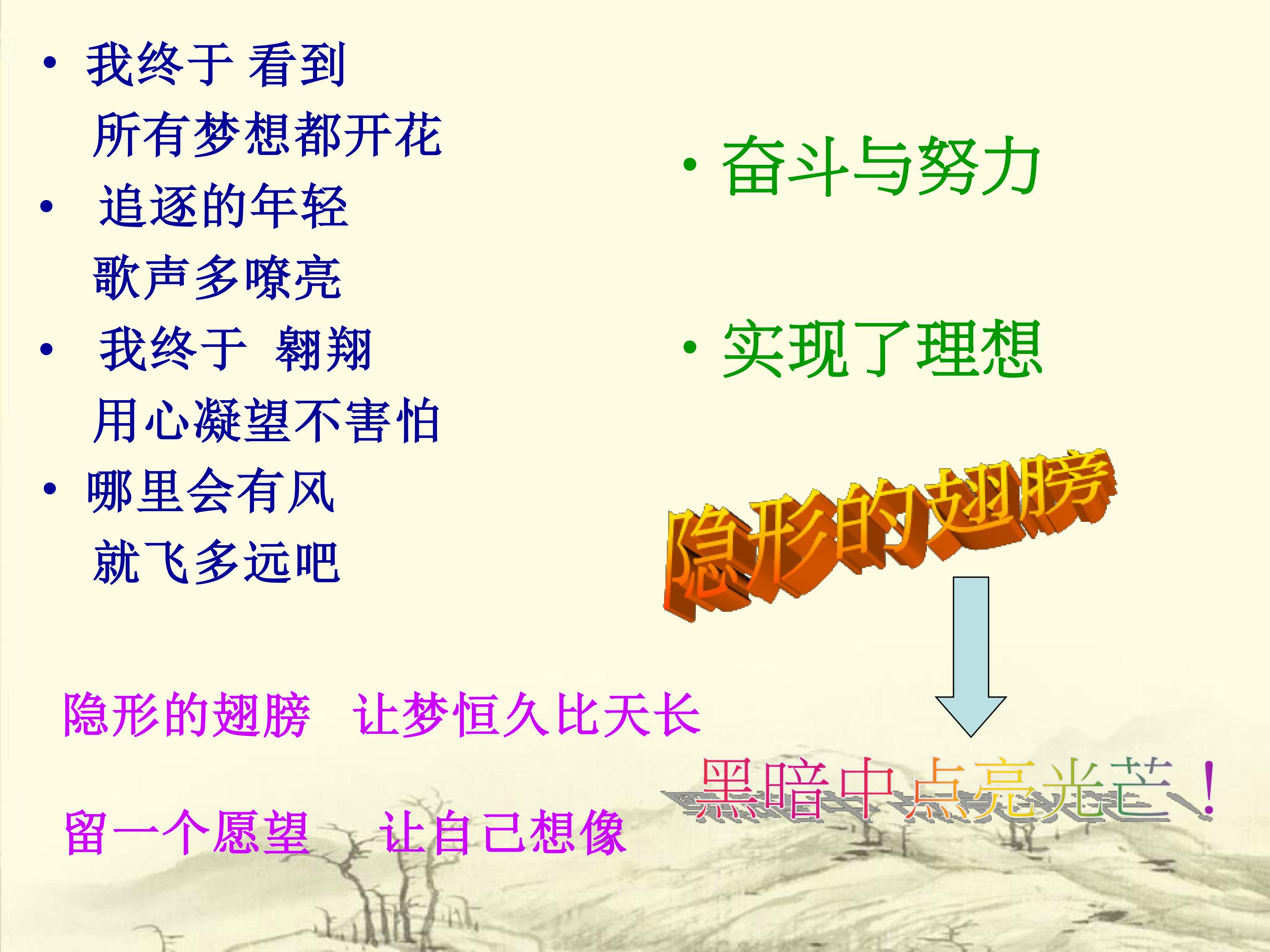 • 我终于 看到
所有梦想都开花
• 追逐的年轻
歌声多嘹亮
• 我终于 翱翔
用心凝望不害怕
• 哪里会有风
就飞多远吧

• 奋斗与努力

• 实现了理想

隐形的翅膀

隐形的翅膀 让梦恒久比天长

留一个愿望 让自己想像

黑暗中点亮光芒！